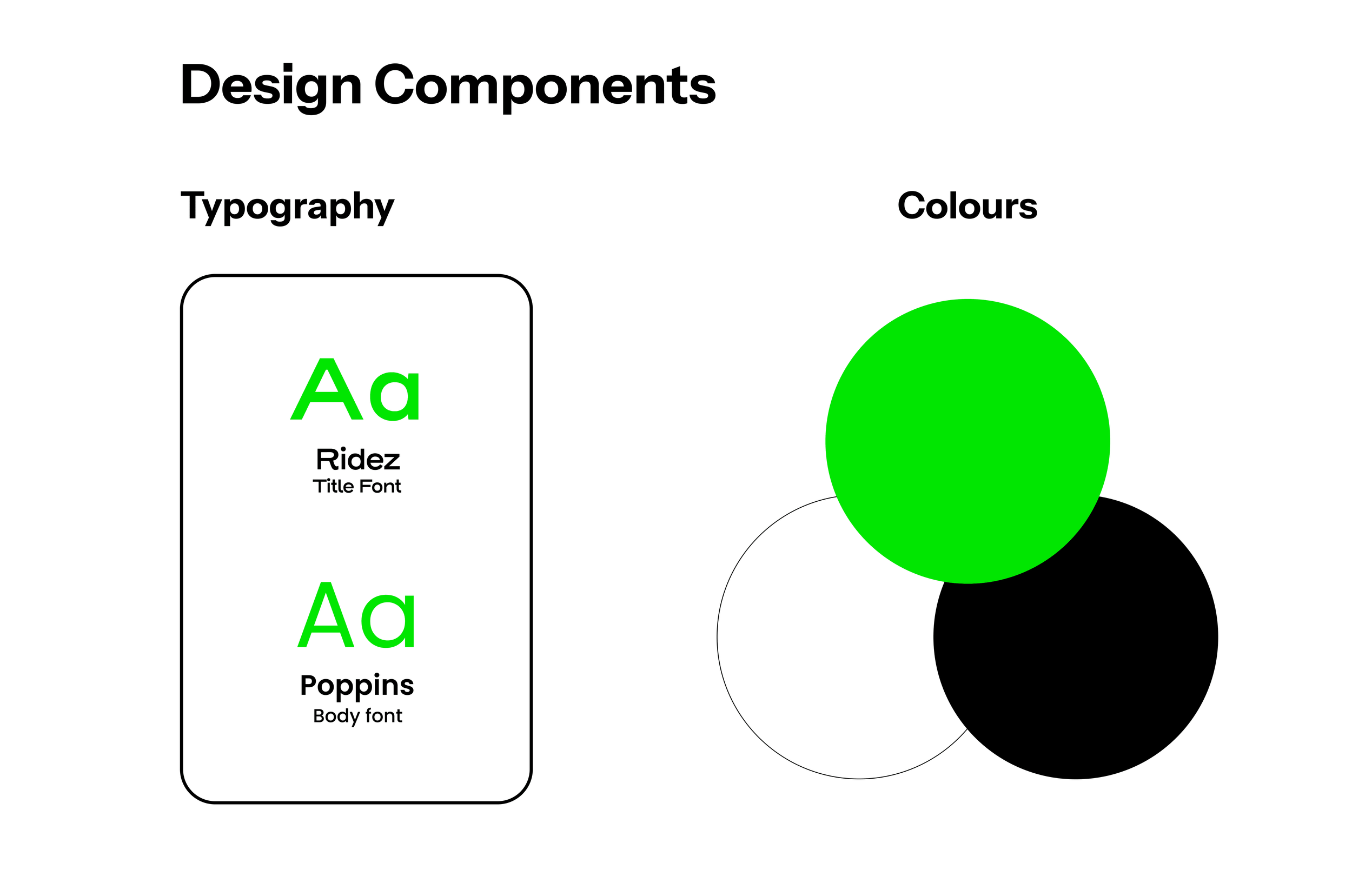 Design Components

Typography

Aa
Ridez
Title Font

Aa
Poppins
Body font

Colours